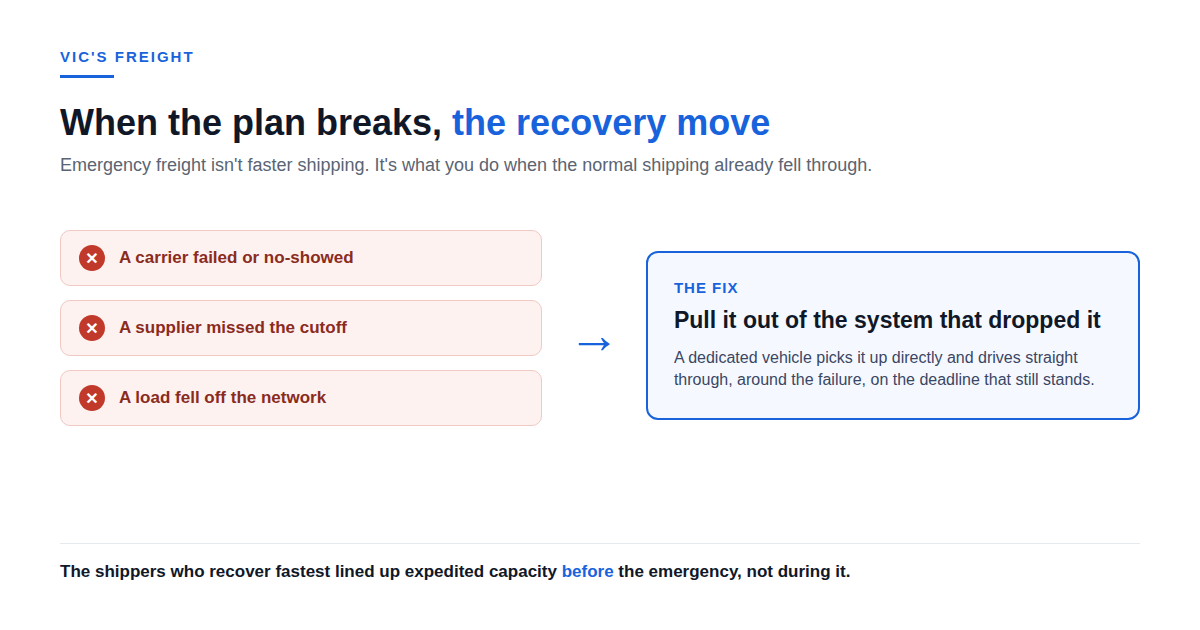 VIC'S FREIGHT

When the plan breaks, the recovery move

Emergency freight isn't faster shipping. It's what you do when the normal shipping already fell through.

A carrier failed or no-showed

A supplier missed the cutoff

A load fell off the network

→

THE FIX

Pull it out of the system that dropped it

A dedicated vehicle picks it up directly and drives straight through, around the failure, on the deadline that still stands.

The shippers who recover fastest lined up expedited capacity before the emergency, not during it.